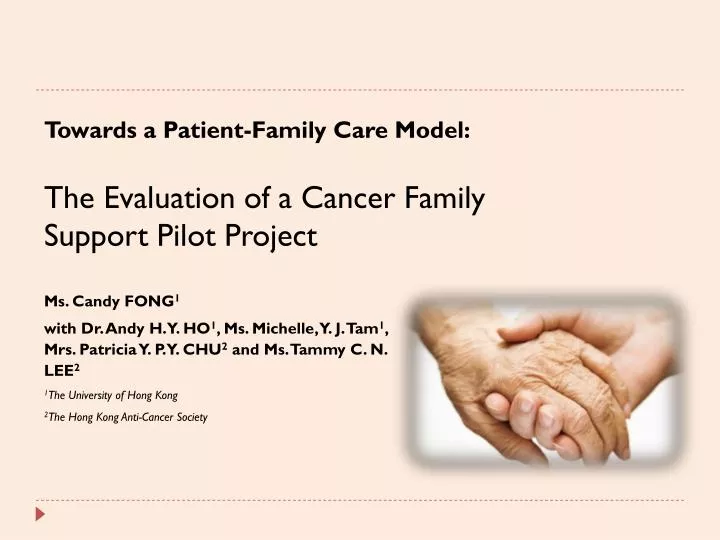 Towards a Patient-Family Care Model:

The Evaluation of a Cancer Family Support Pilot Project

Ms. Candy FONG$^1$

with Dr. Andy H.Y. HO$^1$, Ms. Michelle, Y. J. Tam$^1$, Mrs. Patricia Y. P.Y. CHU$^2$ and Ms. Tammy C. N. LEE$^2$

$^1$The University of Hong Kong

$^2$The Hong Kong Anti-Cancer Society